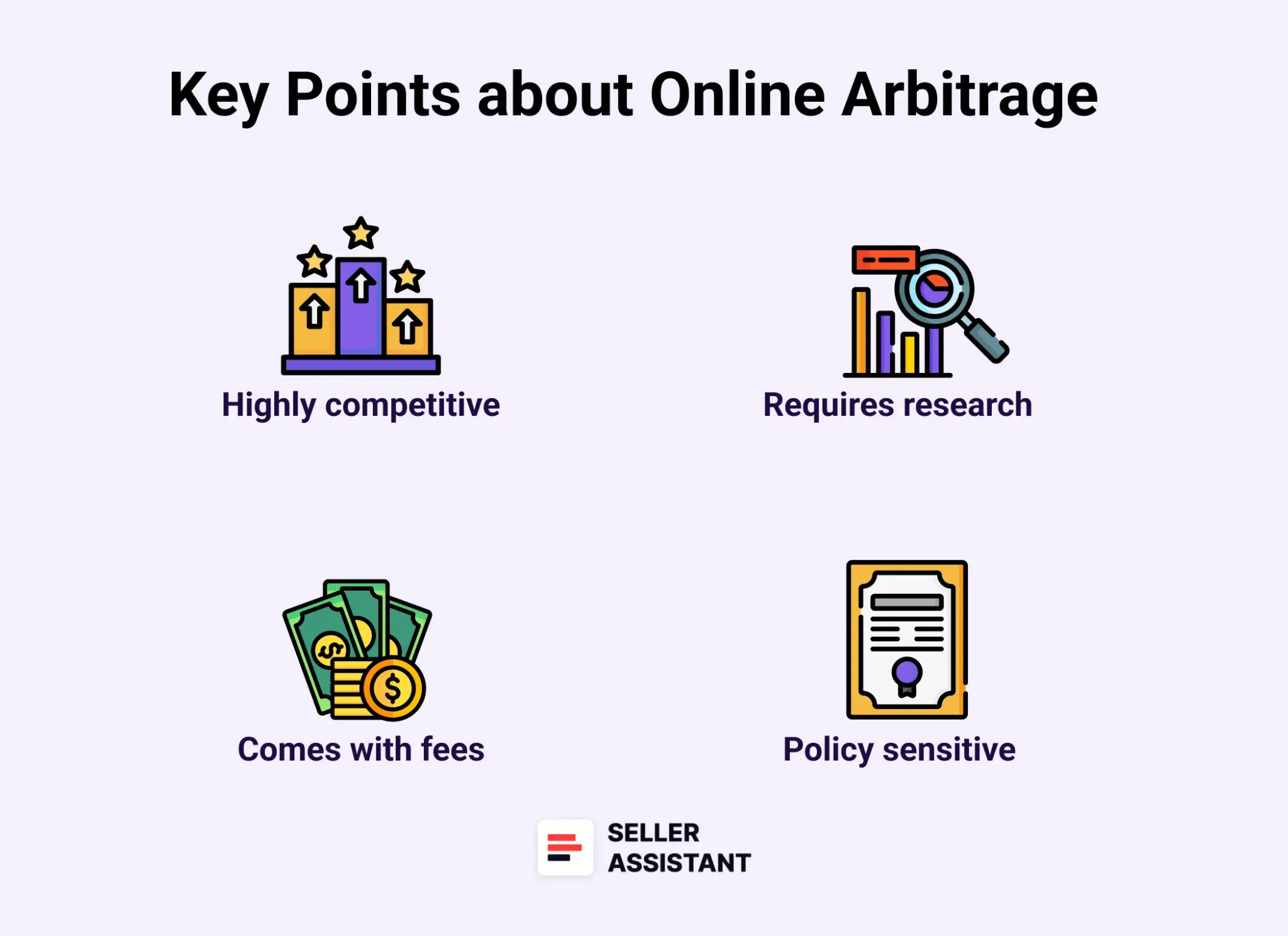 Key Points about Online Arbitrage

Highly competitive

Requires research

Comes with fees

Policy sensitive

SELLER ASSISTANT